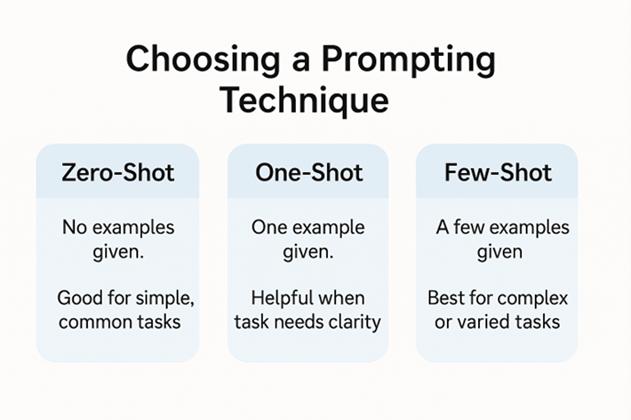 Choosing a Prompting Technique

Zero-Shot

No examples given.

Good for simple, common tasks

One-Shot

One example given.

Helpful when task needs clarity

Few-Shot

A few examples given

Best for complex or varied tasks